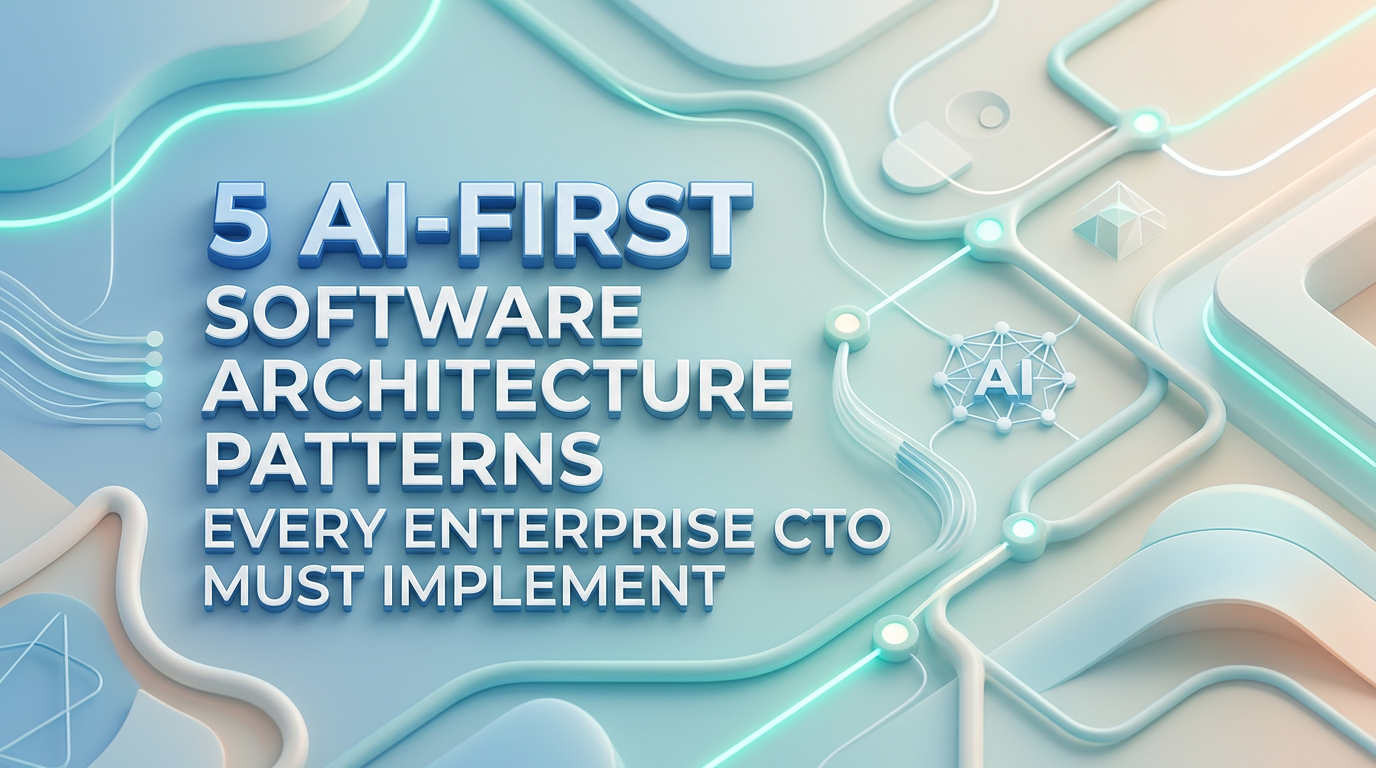 5 AI-FIRST SOFTWARE ARCHITECTURE PATTERNS EVERY ENTERPRISE CTO MUST IMPLEMENT

AI